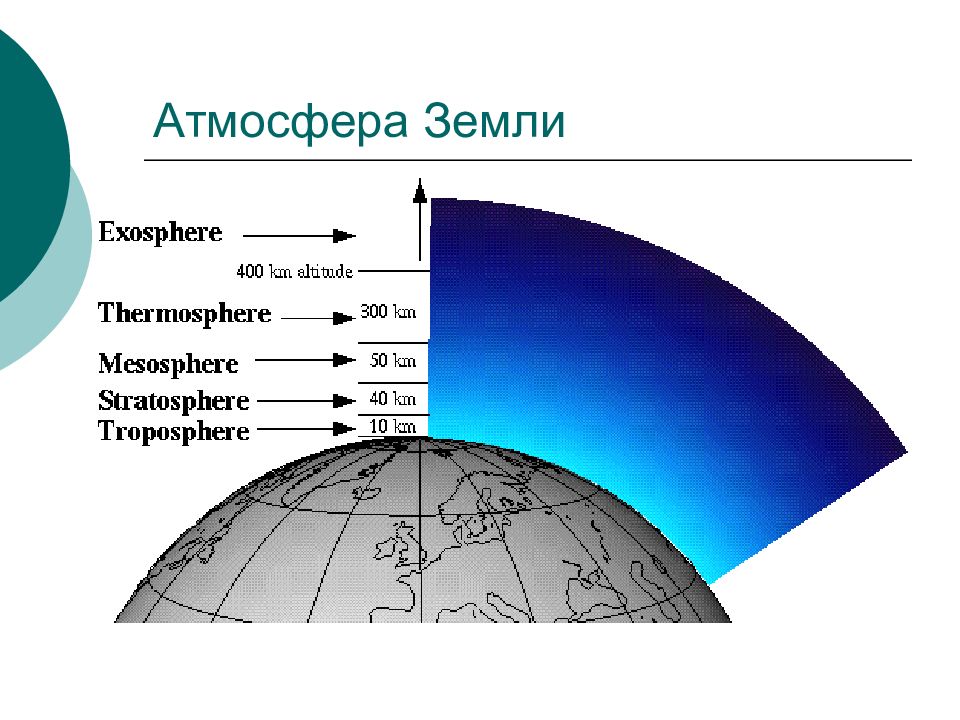 Атмосфера Земли

Exosphere
400 km altitude
Thermosphere
300 km
Mesosphere
50 km
Stratosphere
40 km
Troposphere
10 km